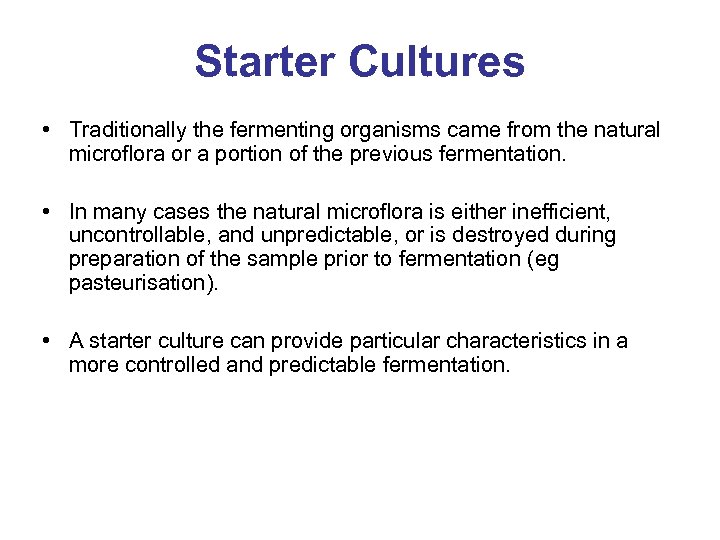 Starter Cultures

• Traditionally the fermenting organisms came from the natural microflora or a portion of the previous fermentation.

• In many cases the natural microflora is either inefficient, uncontrollable, and unpredictable, or is destroyed during preparation of the sample prior to fermentation (eg pasteurisation).

• A starter culture can provide particular characteristics in a more controlled and predictable fermentation.